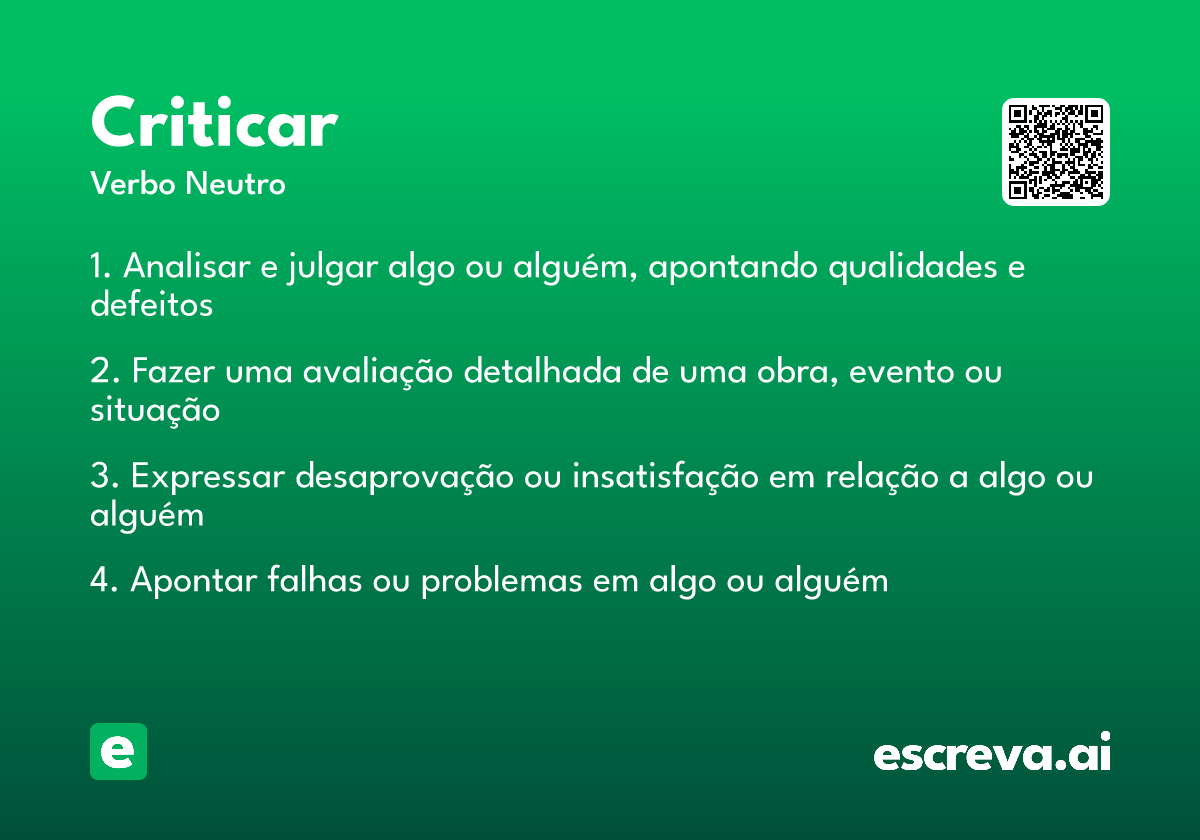 Criticar
Verbo Neutro

1. Analisar e julgar algo ou alguém, apontando qualidades e defeitos

2. Fazer uma avaliação detalhada de uma obra, evento ou situação

3. Expressar desaprovação ou insatisfação em relação a algo ou alguém

4. Apontar falhas ou problemas em algo ou alguém

e

escreva.ai